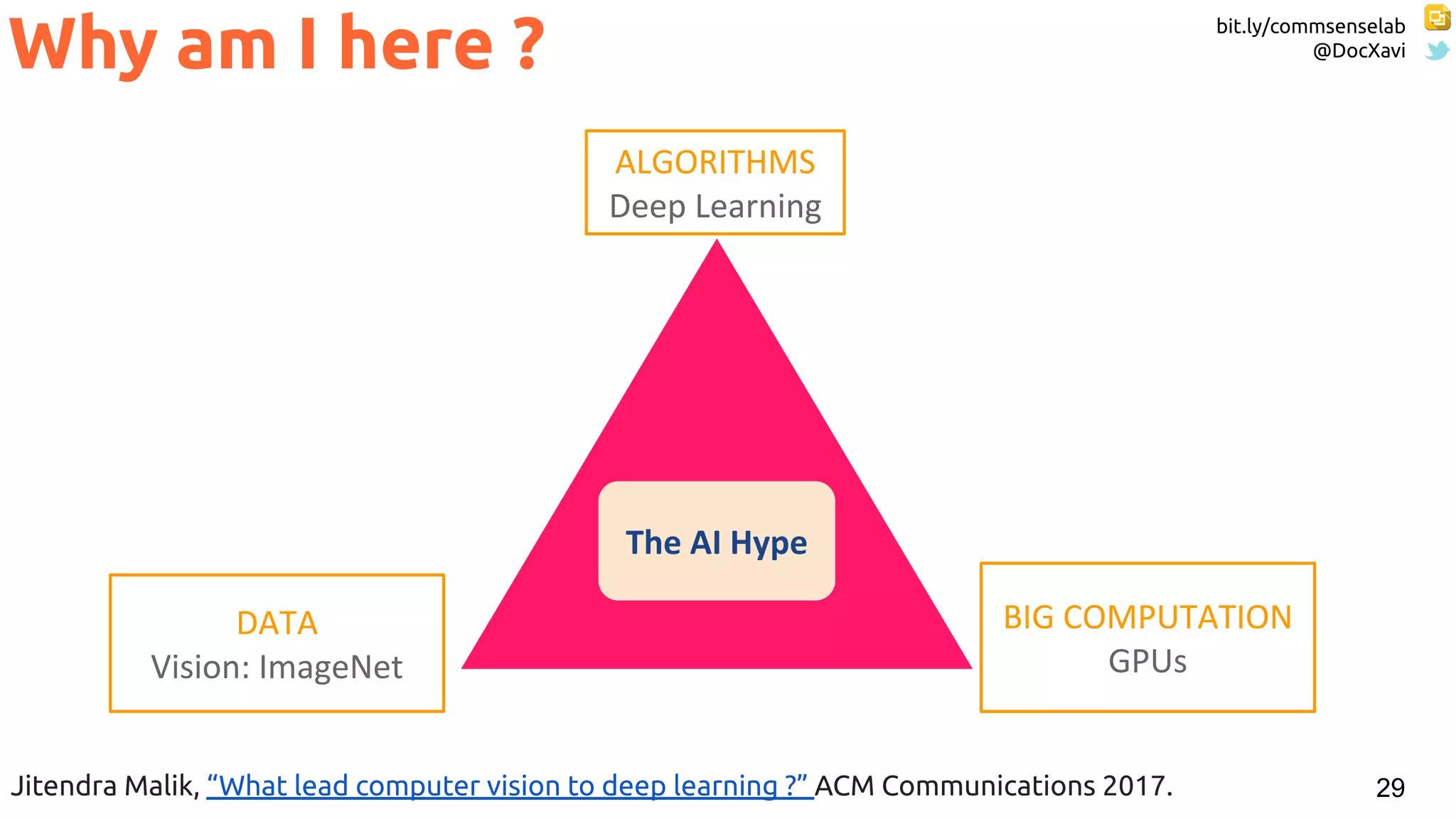 Why am I here ?

bit.ly/commsenselab
@DocXavi

ALGORITHMS
Deep Learning

The AI Hype

DATA
Vision: ImageNet

BIG COMPUTATION
GPUs

Jitendra Malik, "What lead computer vision to deep learning ?" ACM Communications 2017.

29